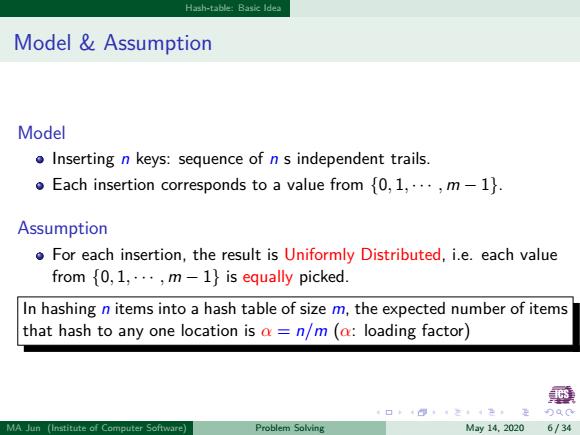 Hash-table: Basic Idea

Model & Assumption

Model

- Inserting $n$ keys: sequence of $n$ s independent trails.
- Each insertion corresponds to a value from $\{0, 1, \cdots, m-1\}$.

Assumption

- For each insertion, the result is Uniformly Distributed, i.e. each value from $\{0, 1, \cdots, m-1\}$ is equally picked.

In hashing $n$ items into a hash table of size $m$, the expected number of items that hash to any one location is $\alpha = n/m$ ($\alpha$: loading factor)

ICS

MA Jun (Institute of Computer Software) Problem Solving May 14, 2020 6 / 34